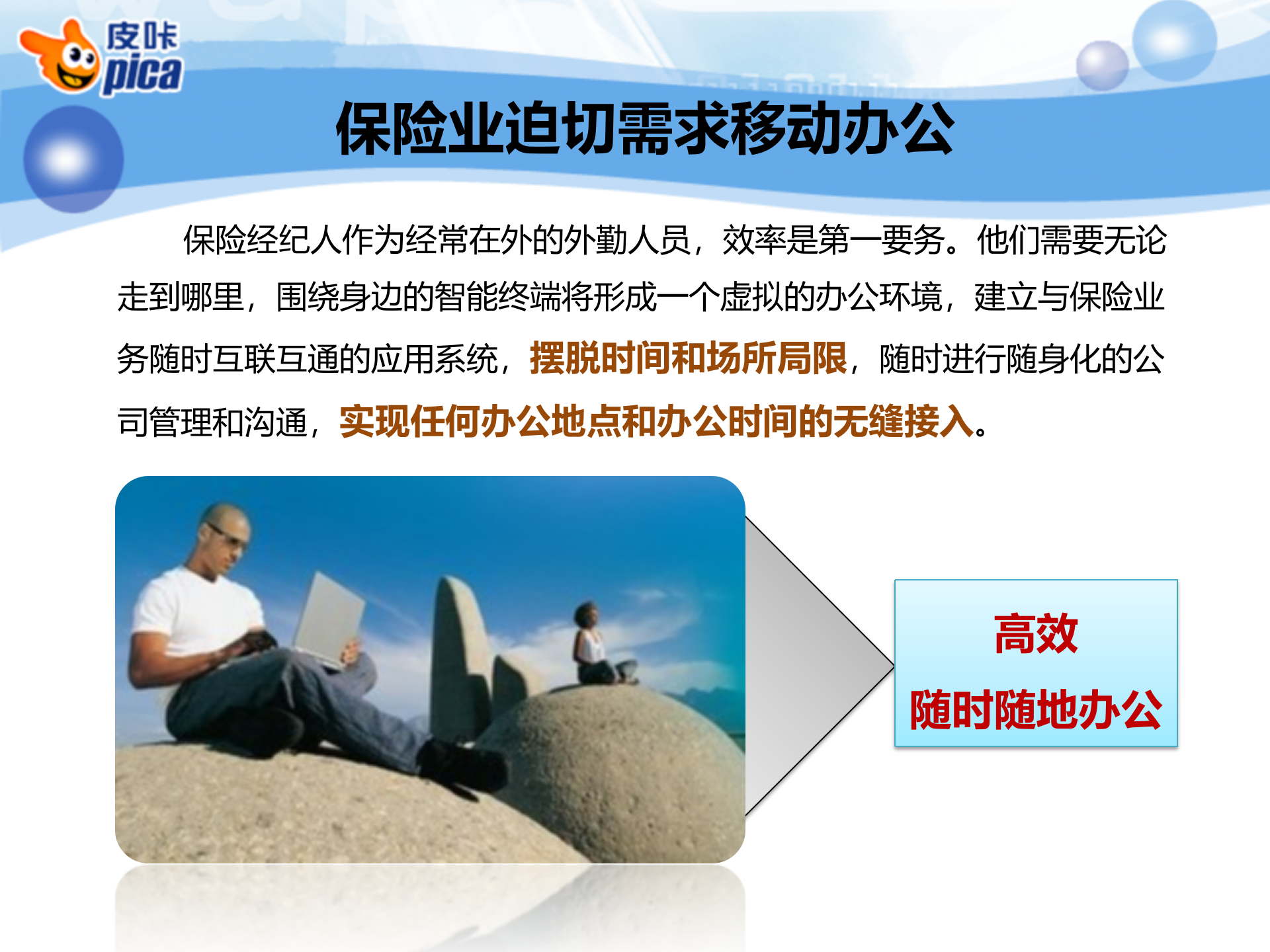 皮咔
pica

保险业迫切需求移动办公

保险经纪人作为经常在外的外勤人员，效率是第一要务。他们需要无论走到哪里，围绕身边的智能终端将形成一个虚拟的办公环境，建立与保险业务随时互联互通的应用系统，摆脱时间和场所局限，随时进行随身化的公司管理和沟通，实现任何办公地点和办公时间的无缝接入。

高效
随时随地办公